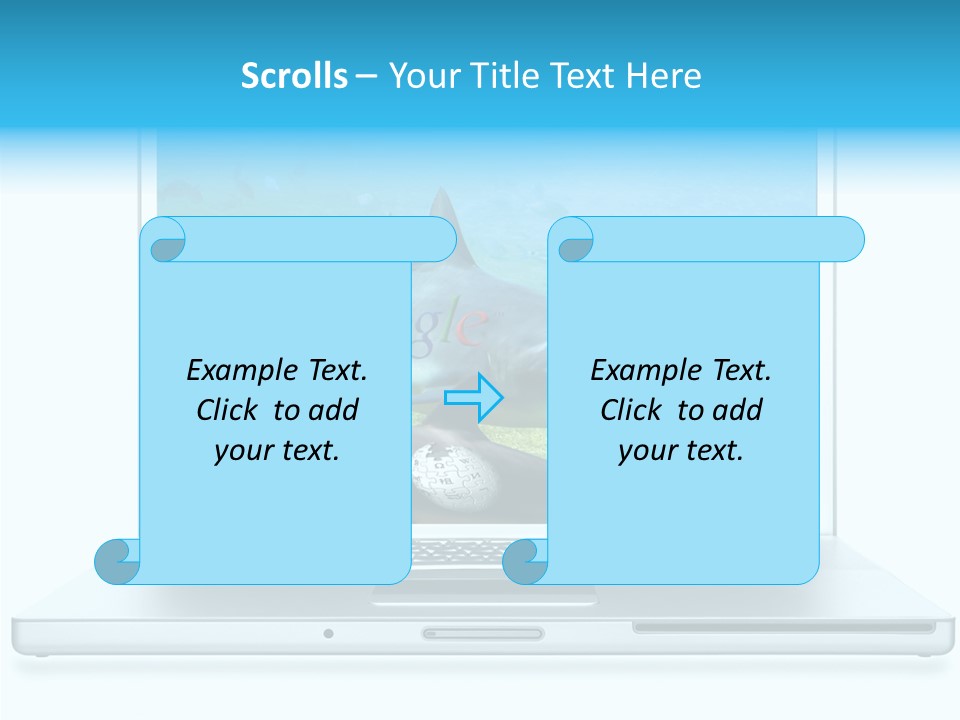 Scrolls – Your Title Text Here

Example Text. Click to add your text.

Example Text. Click to add your text.